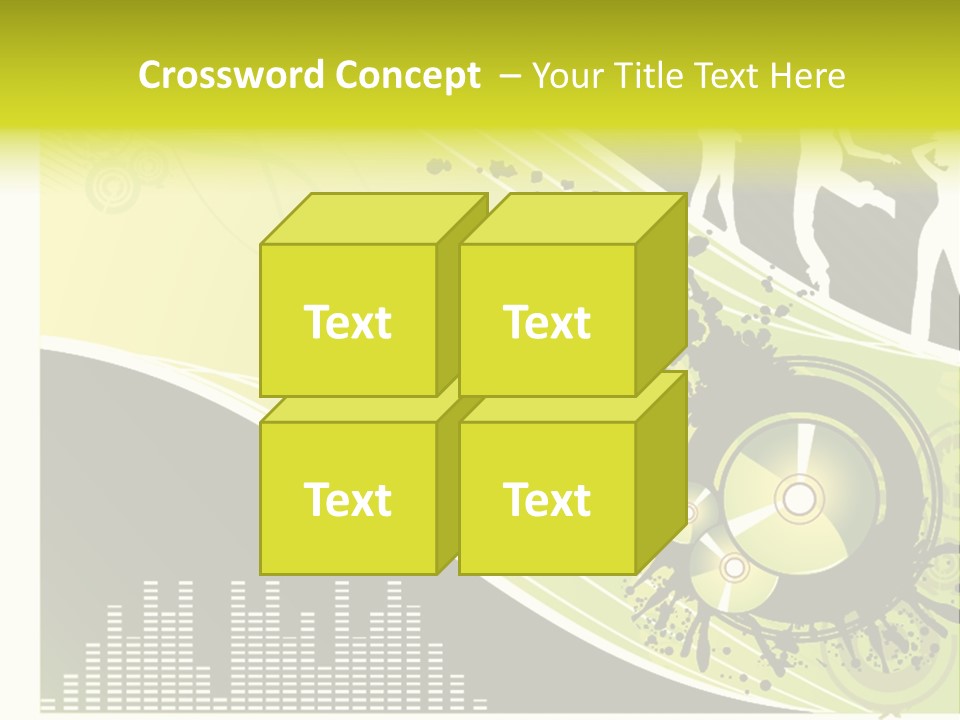 Crossword Concept – Your Title Text Here

Text

Text

Text

Text